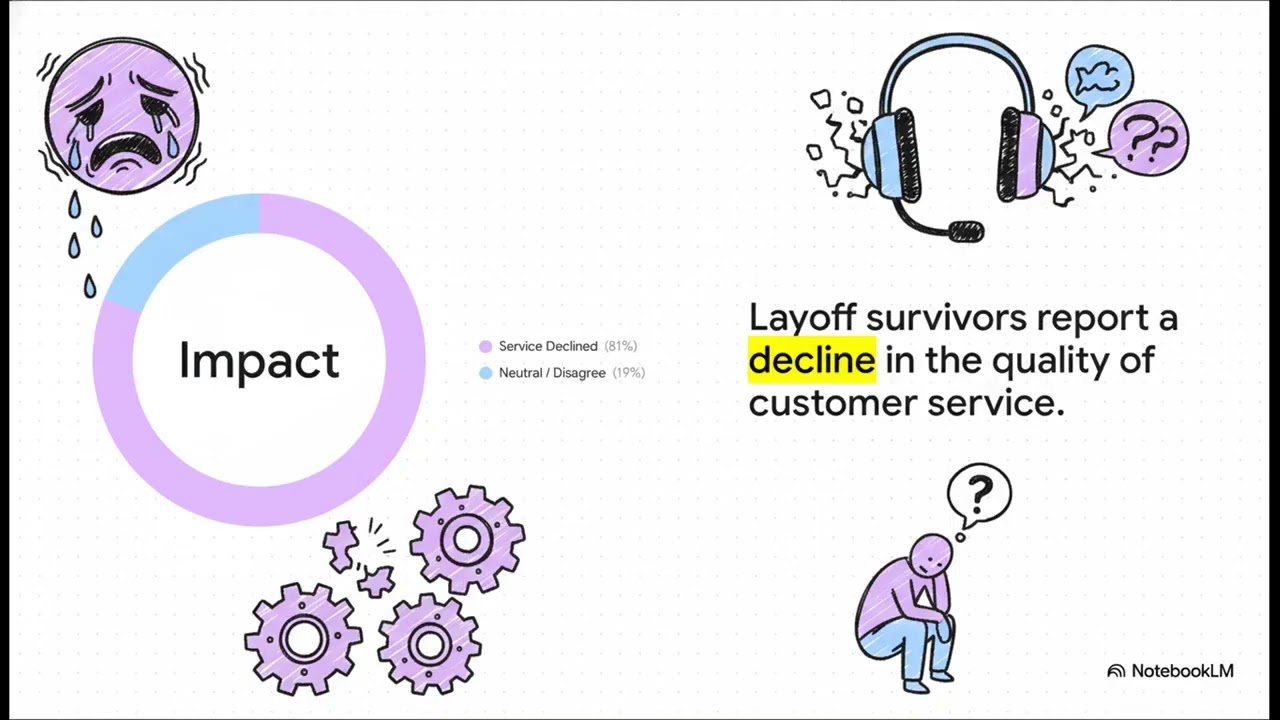 Impact

Service Declined (81%)
Neutral / Disagree (19%)

??

Layoff survivors report a decline in the quality of customer service.

?

NotebookLM